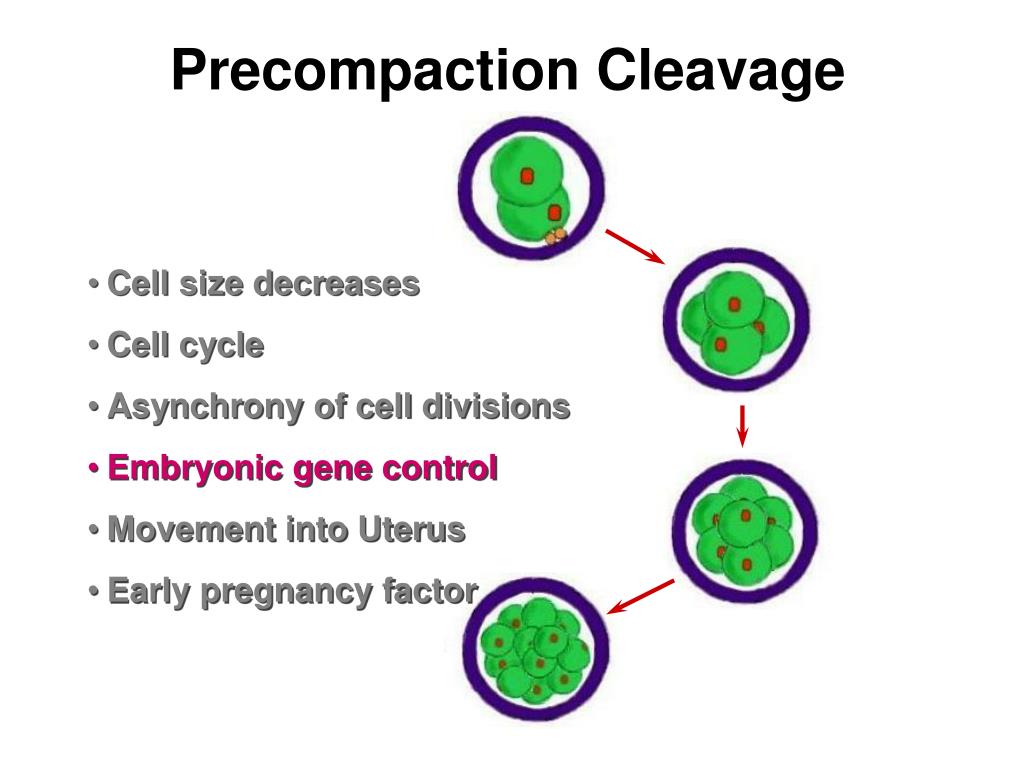 Precompaction Cleavage

• Cell size decreases
• Cell cycle
• Asynchrony of cell divisions
• Embryonic gene control
• Movement into Uterus
• Early pregnancy factor